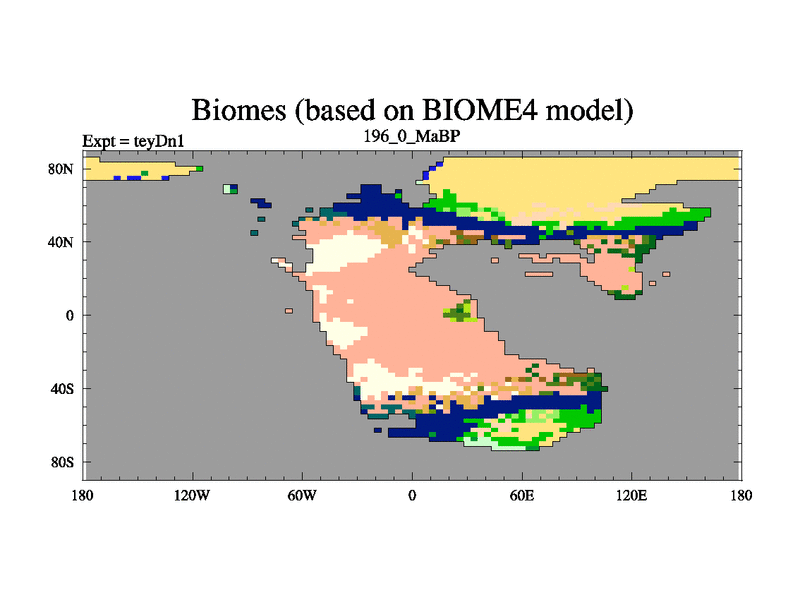 Biomes (based on BIOME4 model)

Expt = teyDn1

196_0_MaBP

80N
40N
0
40S
80S

180
120W
60W
0
60E
120E
180